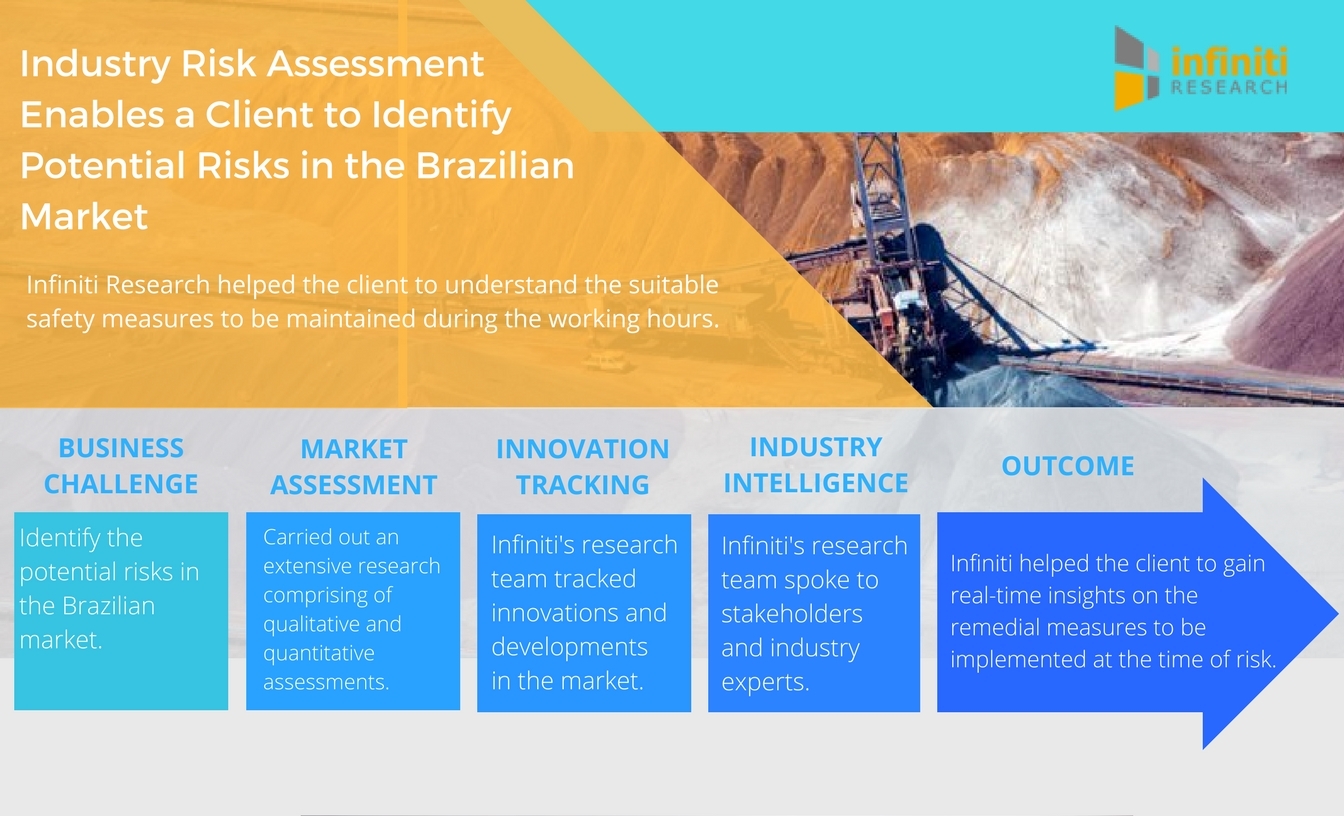 Industry Risk Assessment Enables a Client to Identify Potential Risks in the Brazilian Market

infiniti RESEARCH

Infiniti Research helped the client to understand the suitable safety measures to be maintained during the working hours.

BUSINESS CHALLENGE

Identify the potential risks in the Brazilian market.

MARKET ASSESSMENT

Carried out an extensive research comprising of qualitative and quantitative assessments.

INNOVATION TRACKING

Infiniti's research team tracked innovations and developments in the market.

INDUSTRY INTELLIGENCE

Infiniti's research team spoke to stakeholders and industry experts.

OUTCOME

Infiniti helped the client to gain real-time insights on the remedial measures to be implemented at the time of risk.